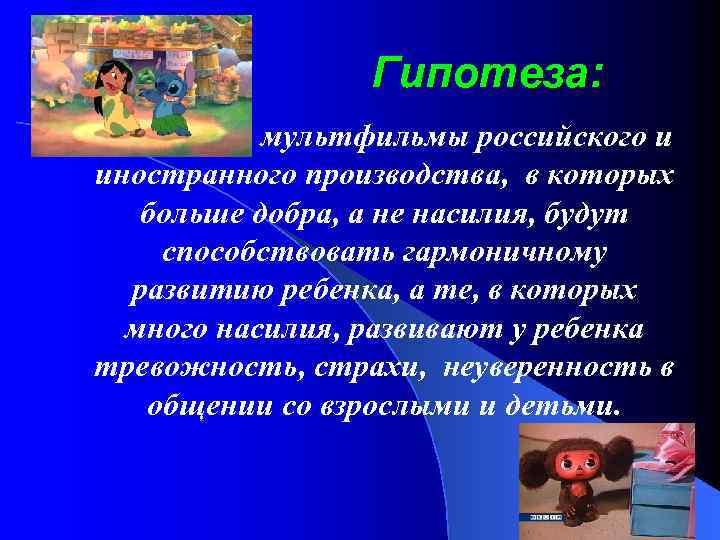 Гипотеза:

мультфильмы российского и иностранного производства, в которых больше добра, а не насилия, будут способствовать гармоничному развитию ребенка, а те, в которых много насилия, развивают у ребенка тревожность, страхи, неуверенность в общении со взрослыми и детьми.